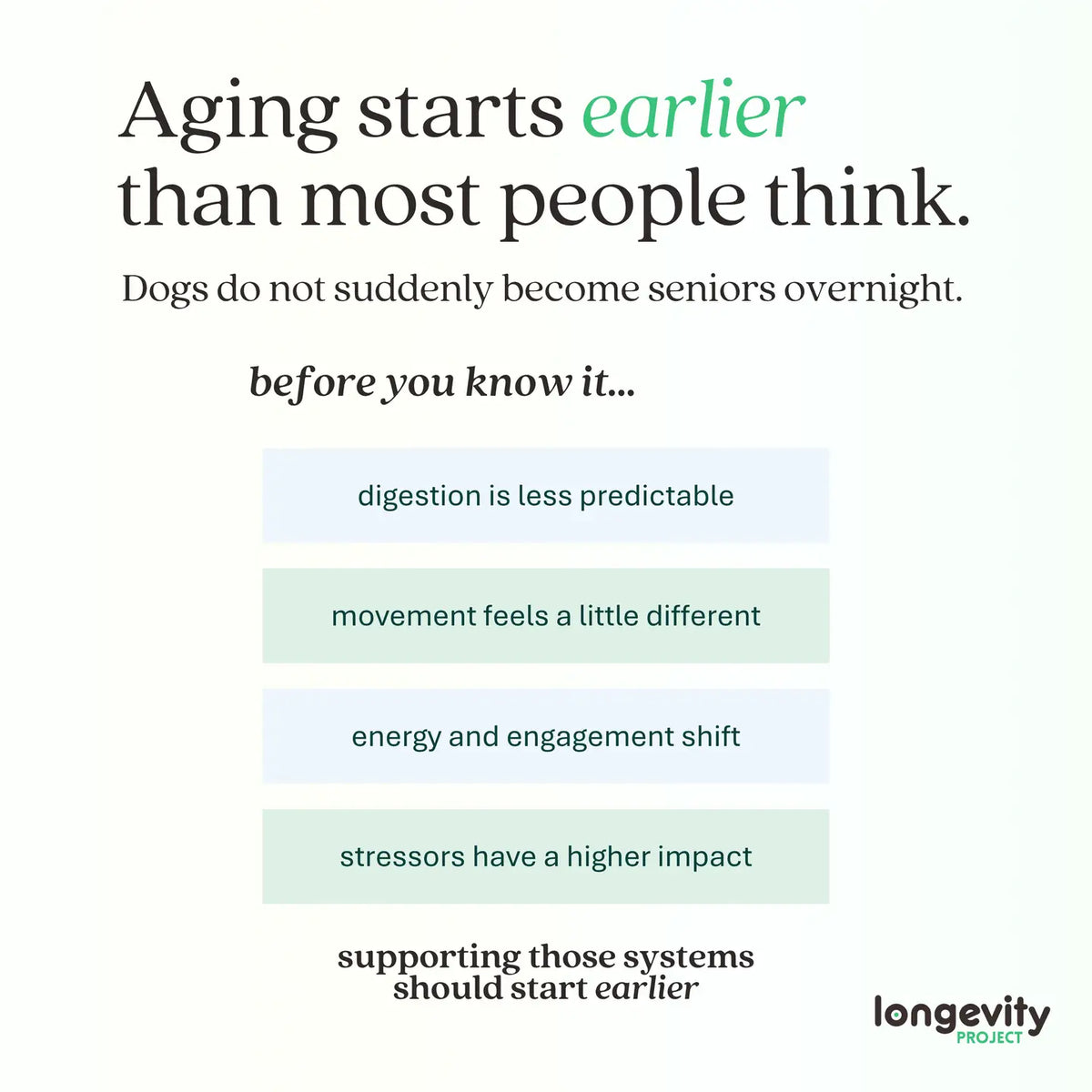 Aging starts earlier than most people think.

Dogs do not suddenly become seniors overnight.

before you know it...

digestion is less predictable

movement feels a little different

energy and engagement shift

stressors have a higher impact

supporting those systems should start earlier

longevity PROJECT